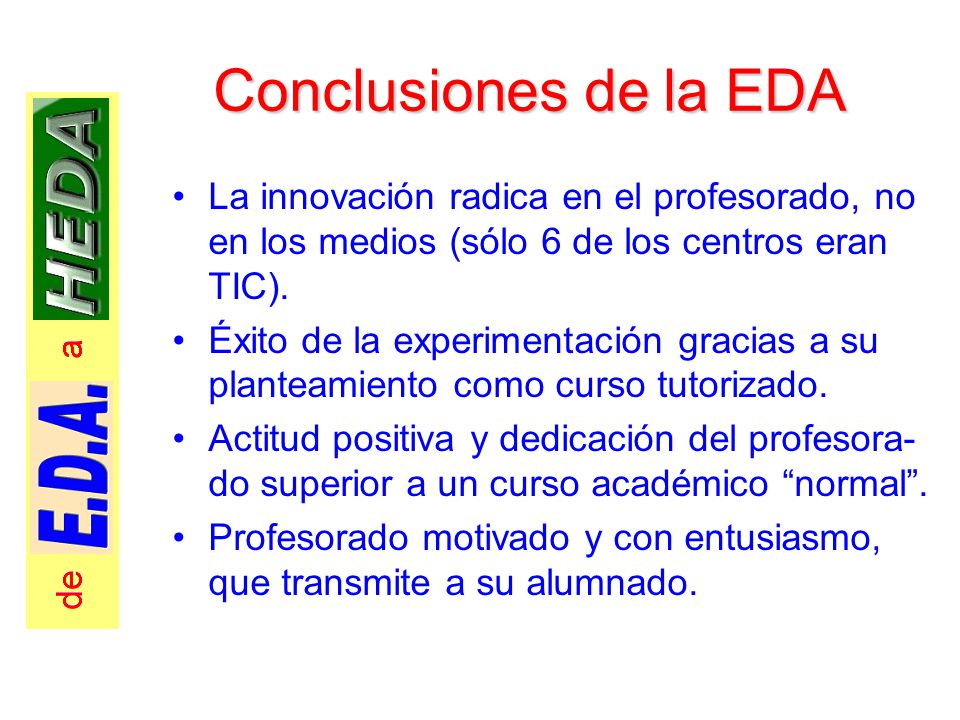 de E.D.A. a HEDA

Conclusiones de la EDA

• La innovación radica en el profesorado, no en los medios (sólo 6 de los centros eran TIC).

• Éxito de la experimentación gracias a su planteamiento como curso tutorizado.

• Actitud positiva y dedicación del profesorado superior a un curso académico “normal”.

• Profesorado motivado y con entusiasmo, que transmite a su alumnado.